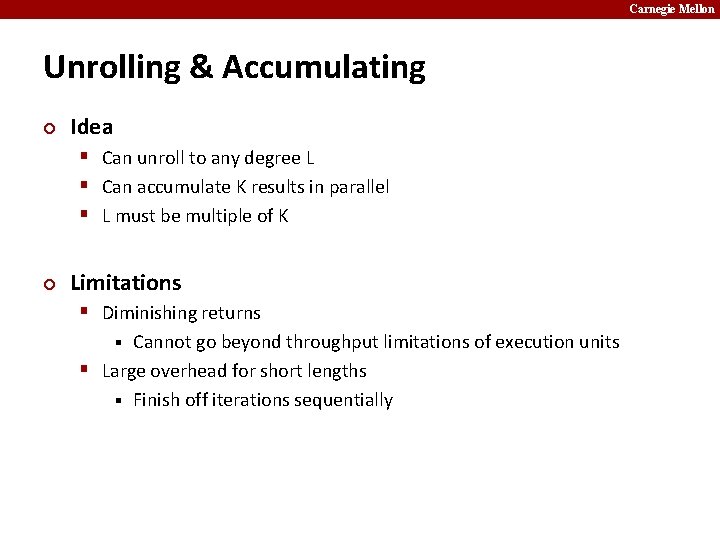 Carnegie Mellon

Unrolling & Accumulating

Idea

Can unroll to any degree L

Can accumulate K results in parallel

L must be multiple of K

Limitations

Diminishing returns

Cannot go beyond throughput limitations of execution units

Large overhead for short lengths

Finish off iterations sequentially